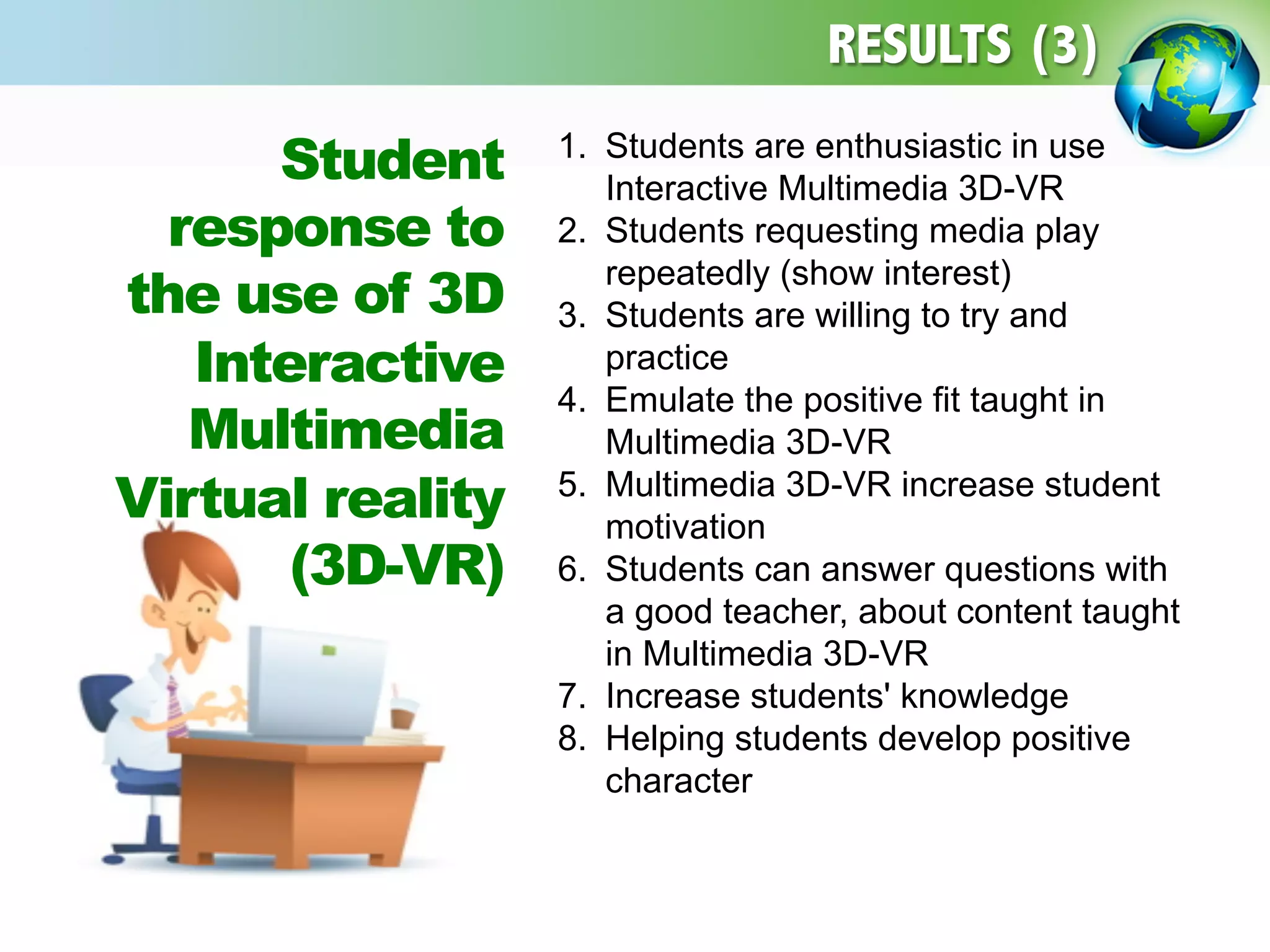 RESULTS (3)

Student response to the use of 3D Interactive Multimedia Virtual reality (3D-VR)

1. Students are enthusiastic in use Interactive Multimedia 3D-VR
2. Students requesting media play repeatedly (show interest)
3. Students are willing to try and practice
4. Emulate the positive fit taught in Multimedia 3D-VR
5. Multimedia 3D-VR increase student motivation
6. Students can answer questions with a good teacher, about content taught in Multimedia 3D-VR
7. Increase students' knowledge
8. Helping students develop positive character